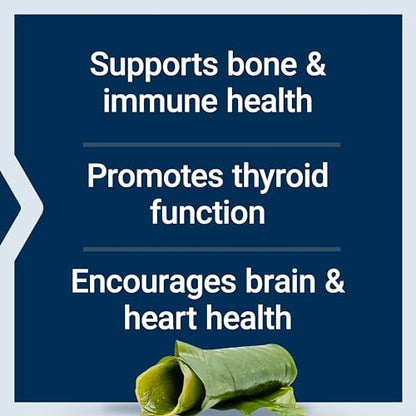 Supports bone & immune health

Promotes thyroid function

Encourages brain & heart health